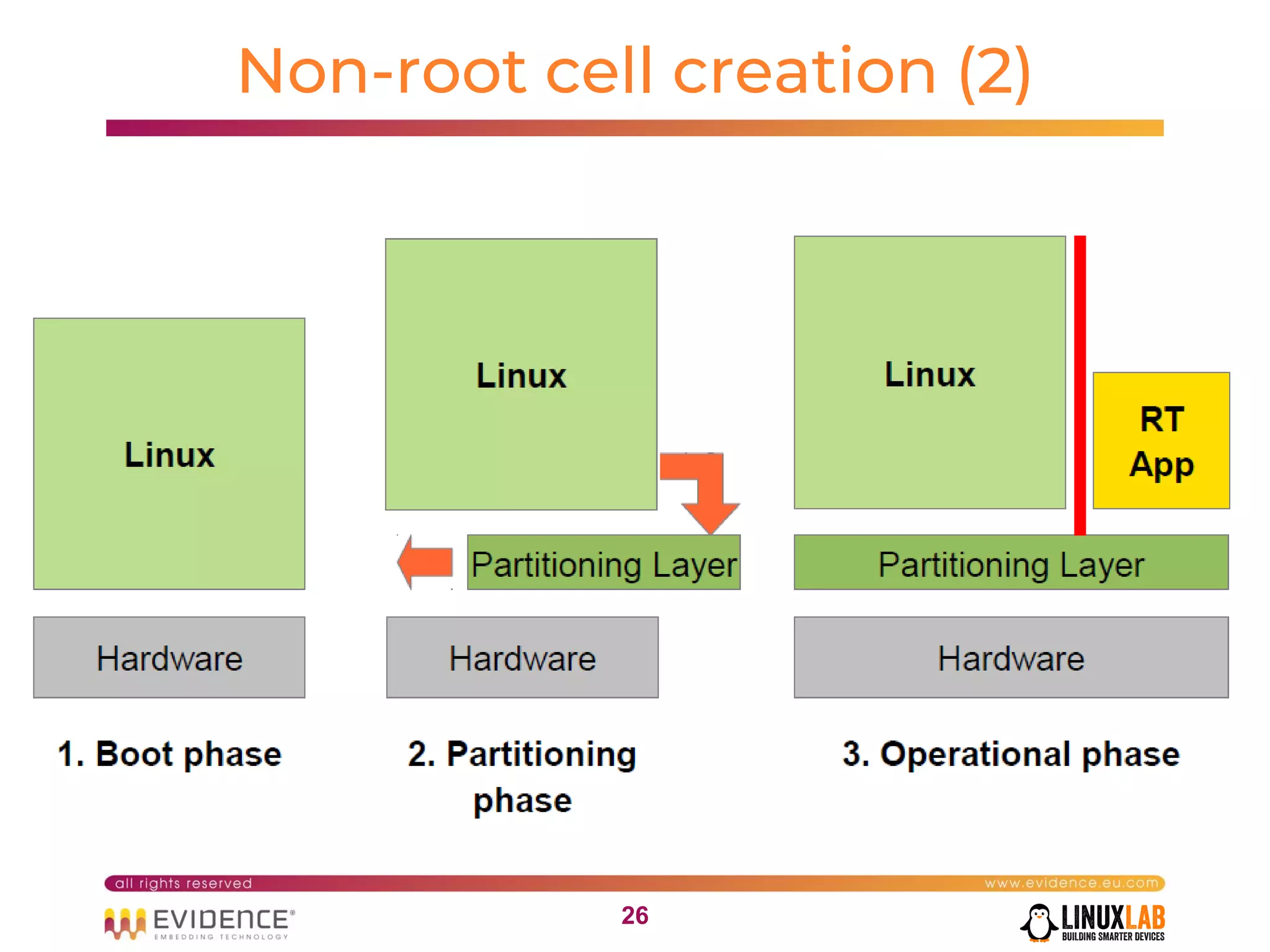 Non-root cell creation (2)

Linux

Hardware

1. Boot phase

Linux

Partitioning Layer

Hardware

2. Partitioning phase

Linux

RT App

Partitioning Layer

Hardware

3. Operational phase

all rights reserved

www.evidence.eu.com

EVIDENCE®
EMBEDDING TECHNOLOGY

26

LINUXLAB
BUILDING SMARTER DEVICES